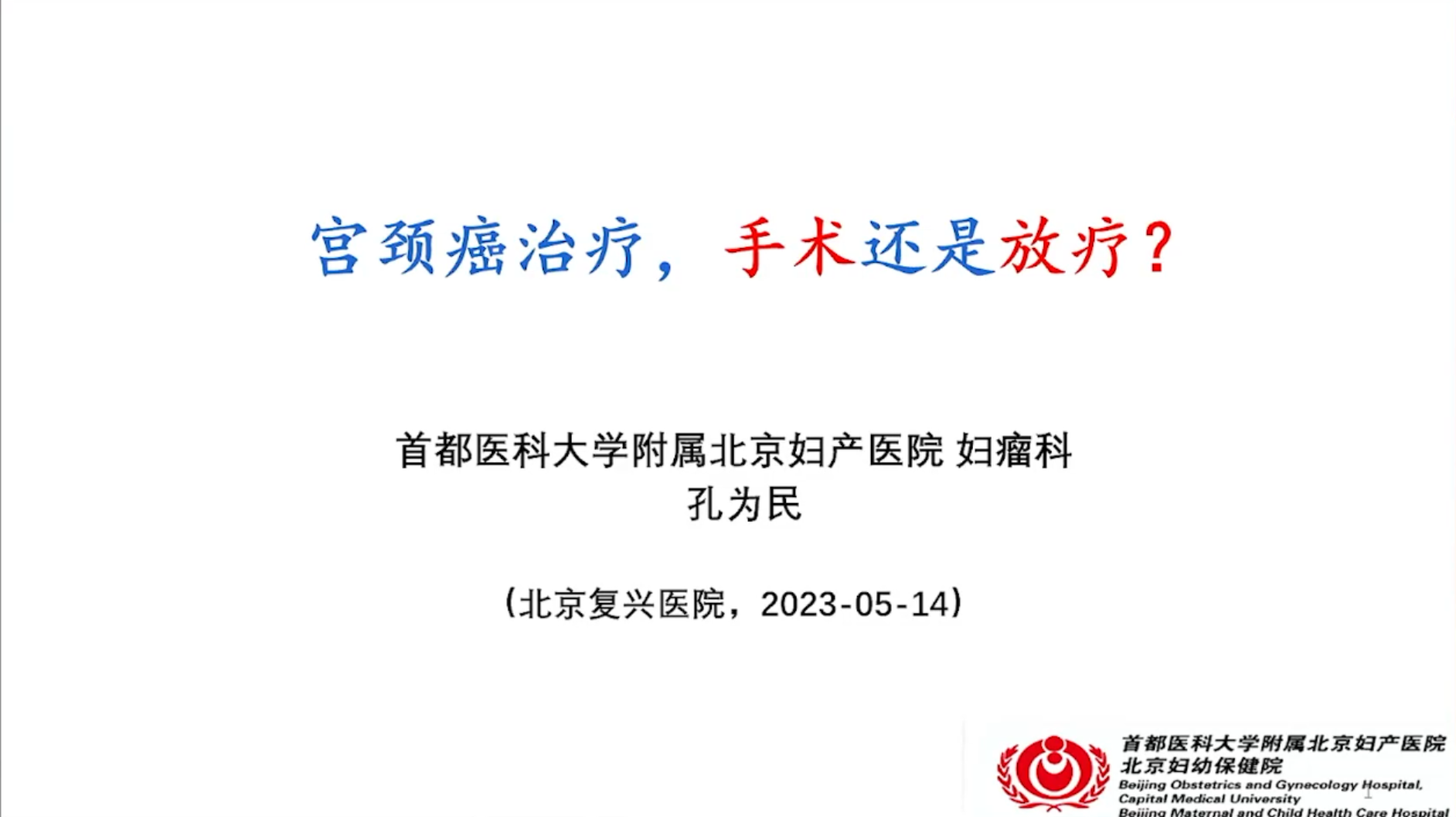 宫颈癌治疗，手术还是放疗？

首都医科大学附属北京妇产医院 妇瘤科
孔为民

（北京复兴医院，2023-05-14）

首都医科大学附属北京妇产医院
北京妇幼保健院
Beijing Obstetrics and Gynecology Hospital, Capital Medical University
Beijing Maternal and Child Health Care Hospital